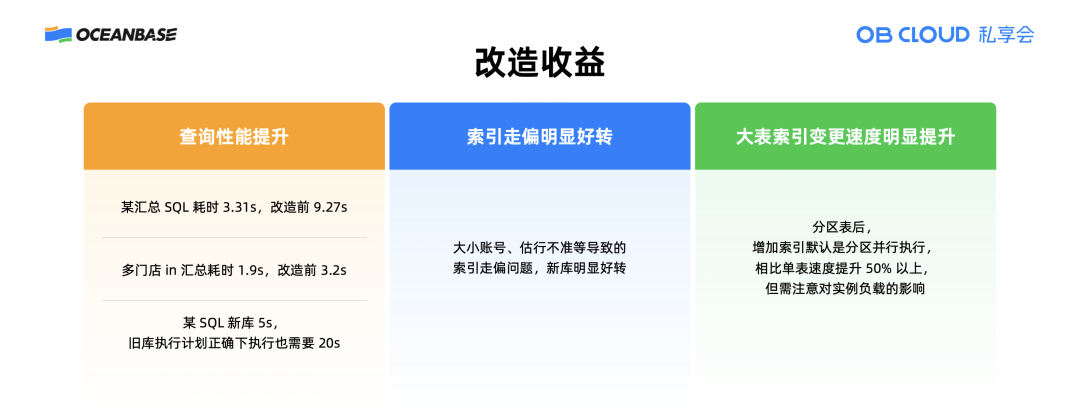 OCEANBASE

OB CLOUD 私享会

改造收益

查询性能提升

某汇总 SQL 耗时 3.31s，改造前 9.27s

多门店 in 汇总耗时 1.9s，改造前 3.2s

某 SQL 新库 5s，
旧库执行计划正确下执行也需要 20s

索引走偏明显好转

大小账号、估行不准等导致的
索引走偏问题，新库明显好转

大表索引变更速度明显提升

分区表后，
增加索引默认是分区并行执行，
相比单表速度提升 50% 以上，
但需注意对实例负载的影响